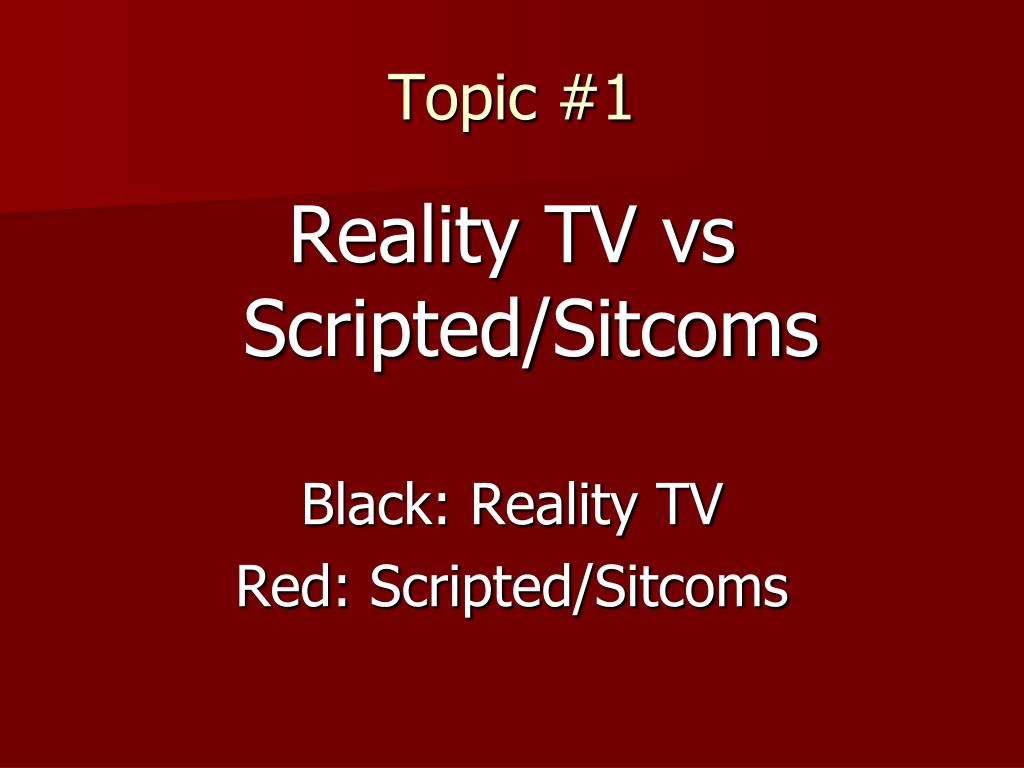 Topic #1

Reality TV vs Scripted/Sitcoms

Black: Reality TV
Red: Scripted/Sitcoms